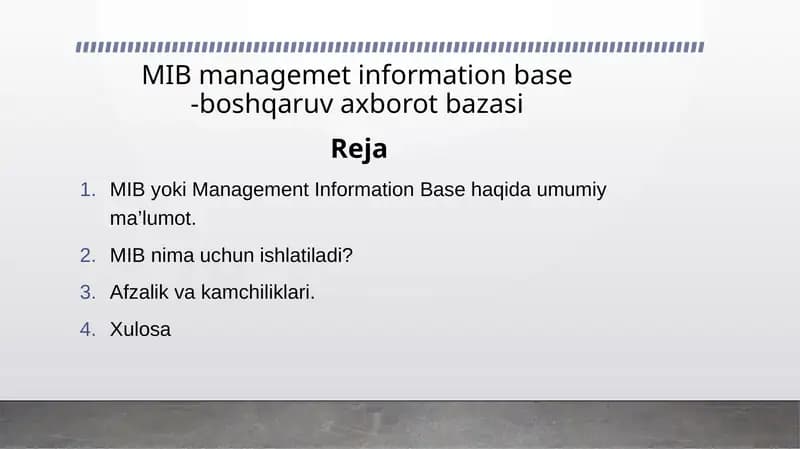 MIB managemet information base
-boshqaruv axborot bazasi

Reja

1. MIB yoki Management Information Base haqida umumiy ma’lumot.
2. MIB nima uchun ishlatiladi?
3. Afzalik va kamchiliklari.
4. Xulosa